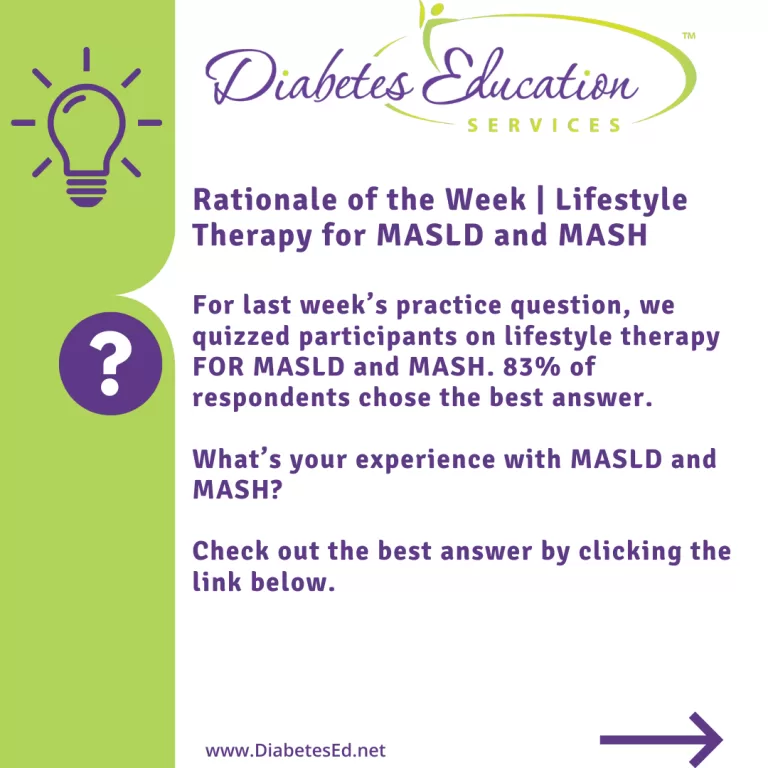 Diabetes Education™
SERVICES

?

Rationale of the Week | Lifestyle Therapy for MASLD and MASH

For last week's practice question, we quizzed participants on lifestyle therapy FOR MASLD and MASH. 83% of respondents chose the best answer.

What's your experience with MASLD and MASH?

Check out the best answer by clicking the link below.

www.DiabetesEd.net